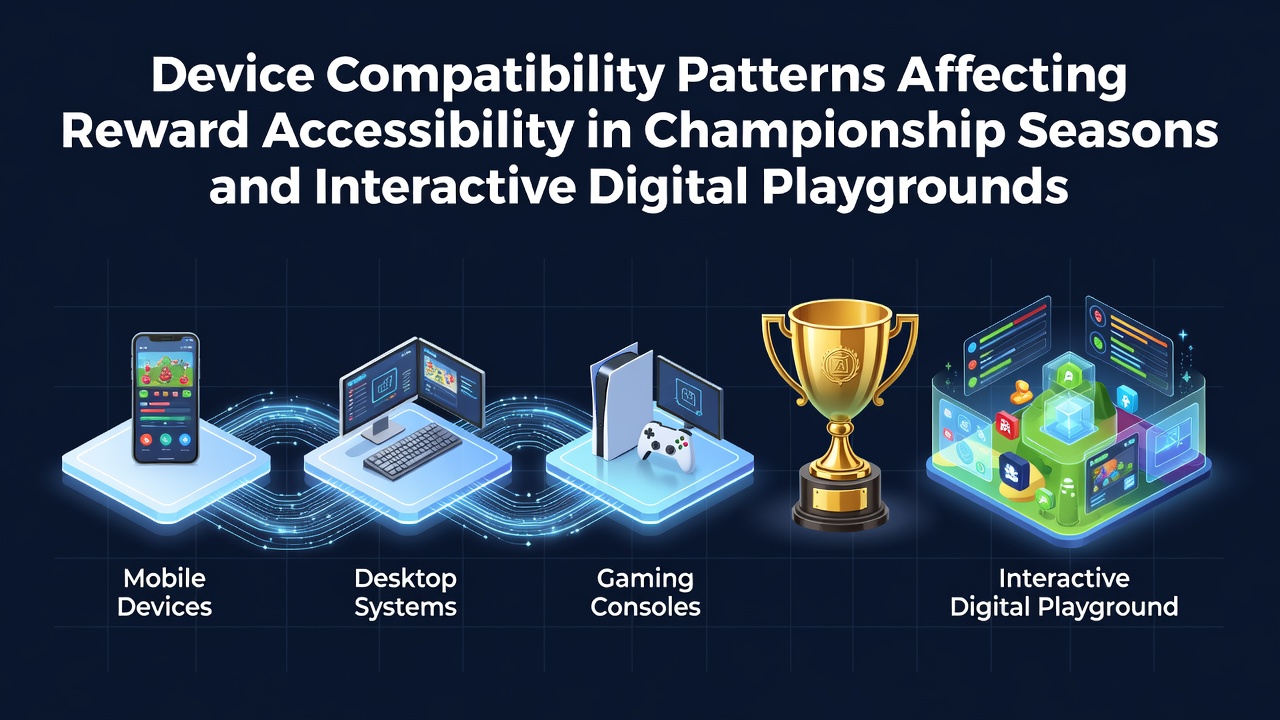 Device Compatibility Patterns Affecting Reward Accessibility in Championship Seasons and Interactive Digital Playgrounds

Mobile Devices

Desktop Systems

Gaming Consoles

Interactive Digital Playground